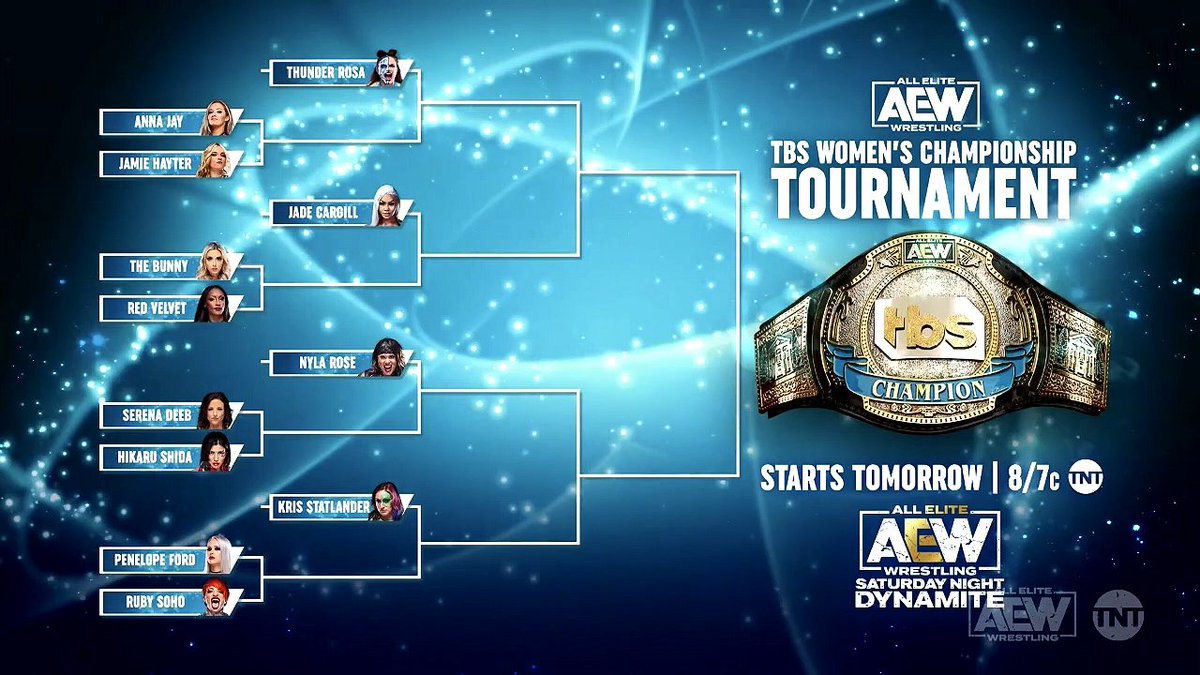 THUNDER ROSA

ANNA JAY

JAMIE HAYTER

JADE CARGILL

THE BUNNY

RED VELVET

NYLA ROSE

SERENA DEEB

HIKARU SHIDA

KRIS STATLANDER

PENELOPE FORD

RUBY SOHO

ALL ELITE AEW WRESTLING

TBS WOMEN'S CHAMPIONSHIP TOURNAMENT

AEW

tbs

CHAMPION

STARTS TOMORROW | 8/7c TNT

ALL ELITE AEW WRESTLING SATURDAY NIGHT DYNAMITE

ALL ELITE AEW WRESTLING

TNT